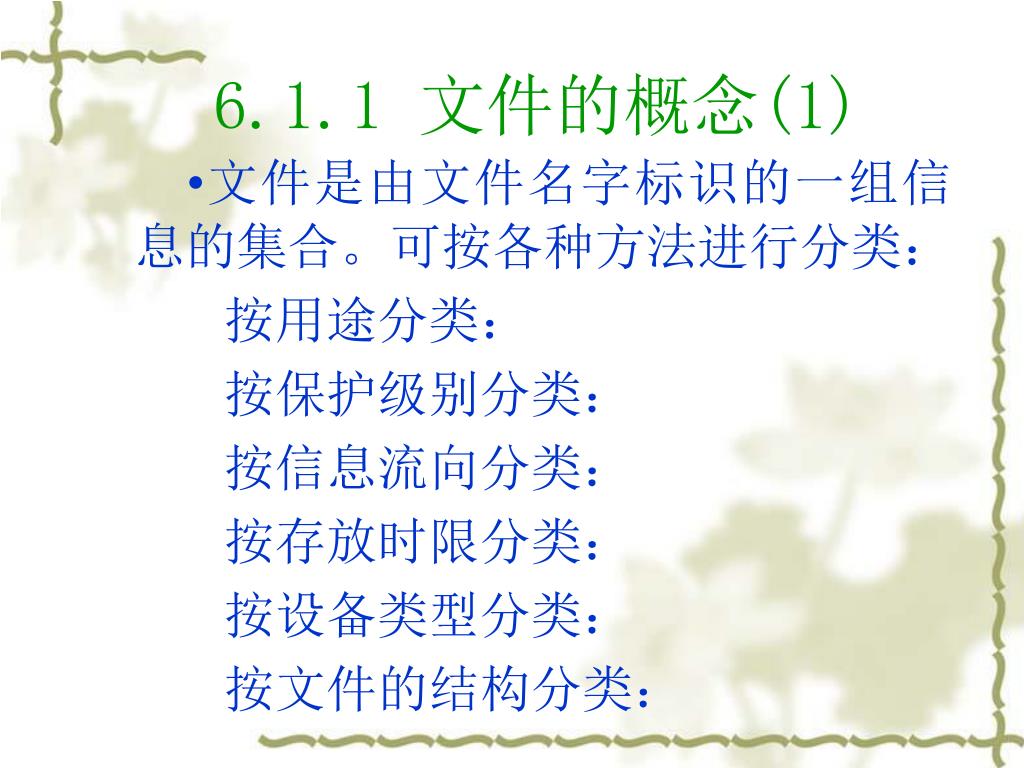 6.1.1 文件的概念(1)

•文件是由文件名字标识的一组信息的集合。可按各种方法进行分类：

按用途分类：

按保护级别分类：

按信息流向分类：

按存放时限分类：

按设备类型分类：

按文件的结构分类：